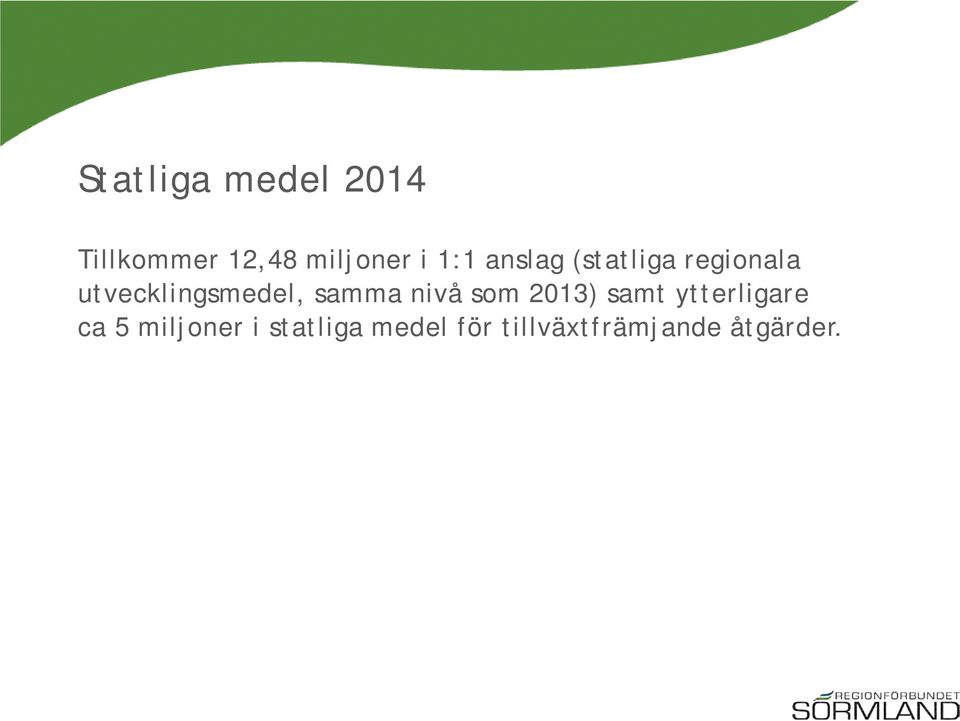 Statliga medel 2014

Tillkommer 12,48 miljoner i 1:1 anslag (statliga regionala utvecklingsmedel, samma nivå som 2013) samt ytterligare ca 5 miljoner i statliga medel för tillväxtfrämjande åtgärder.

REGIONFÖRBUNDET SÖRMLAND